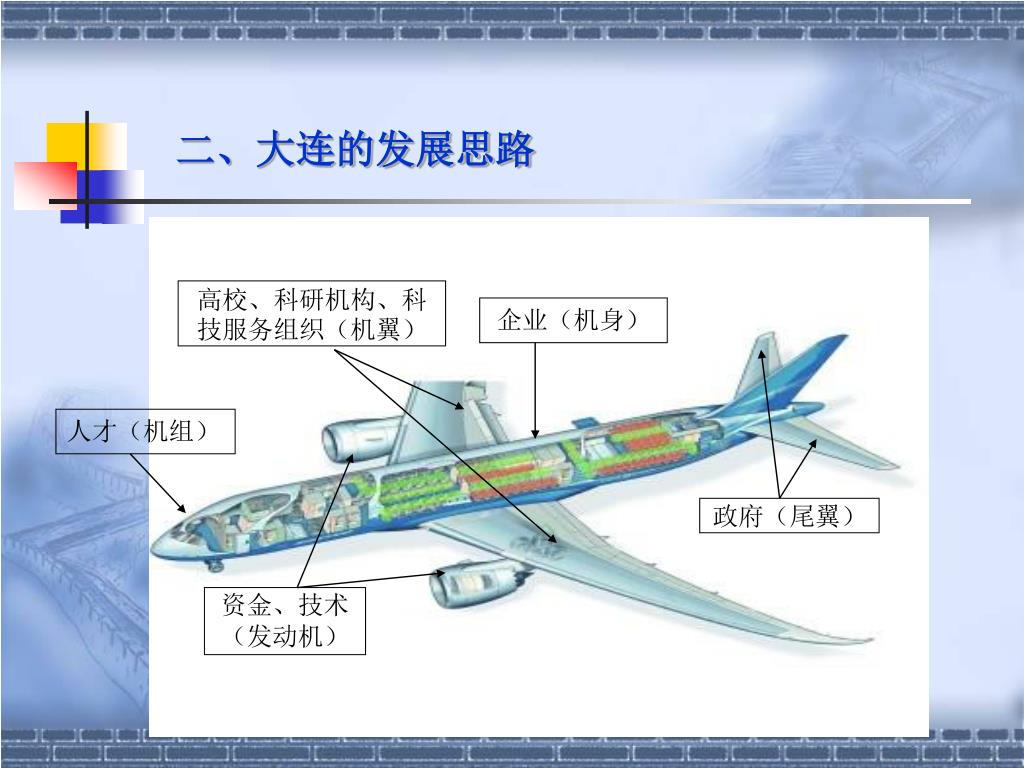 二、大连的发展思路

高校、科研机构、科技服务组织（机翼）

企业（机身）

人才（机组）

政府（尾翼）

资金、技术（发动机）